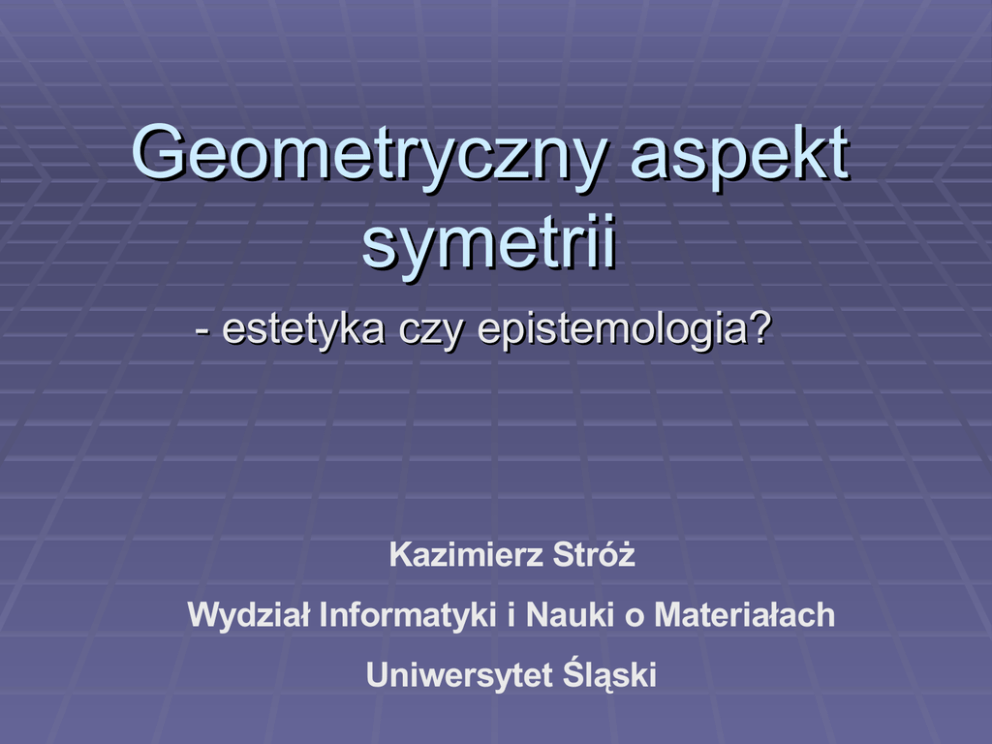 Geometryczny aspekt symetrii

- estetyka czy epistemologia?

Kazimierz Stróż

Wydział Informatyki i Nauki o Materiałach

Uniwersytet Śląski